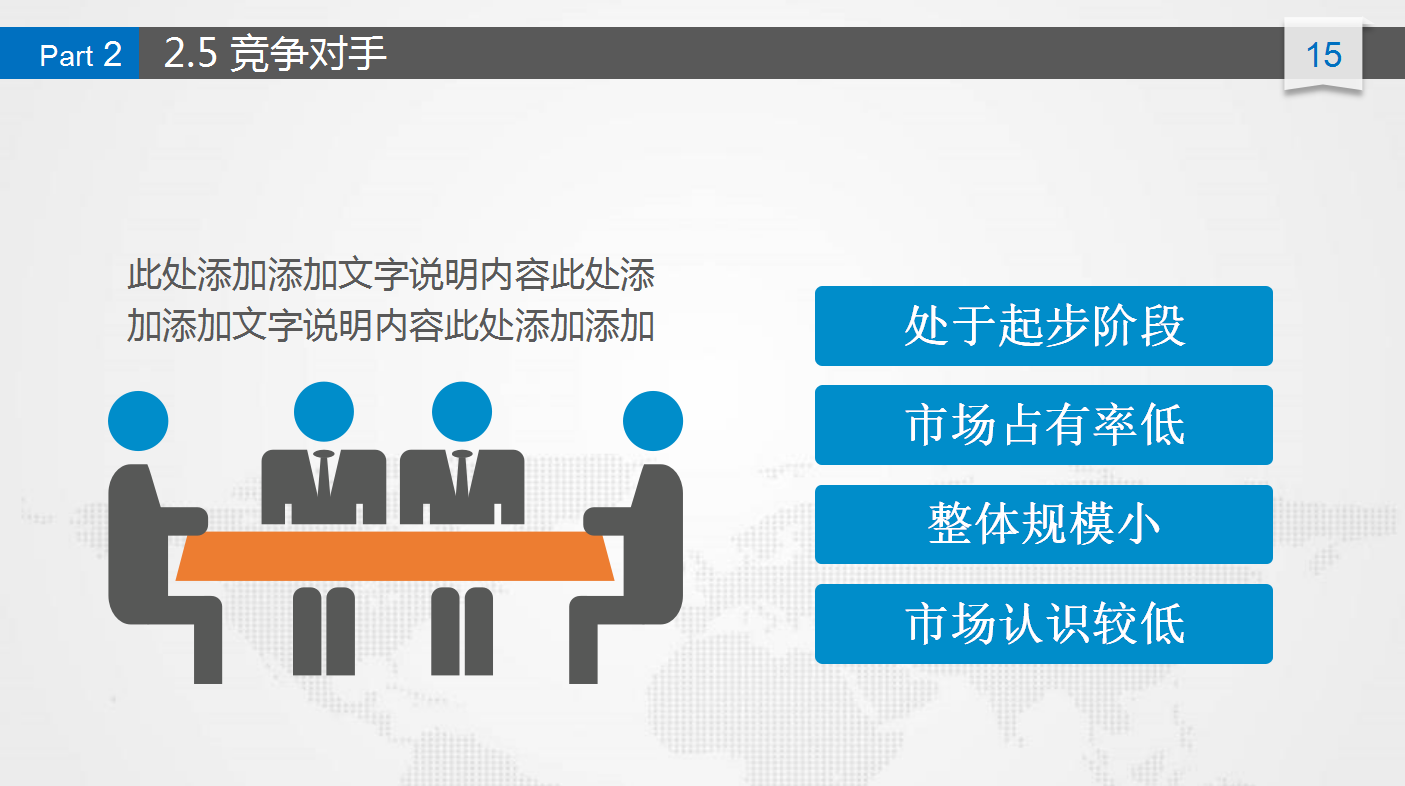 Part 2 2.5 竞争对手

15

此处添加添加文字说明内容此处添加添加文字说明内容此处添加添加

处于起步阶段

市场占有率低

整体规模小

市场认识较低